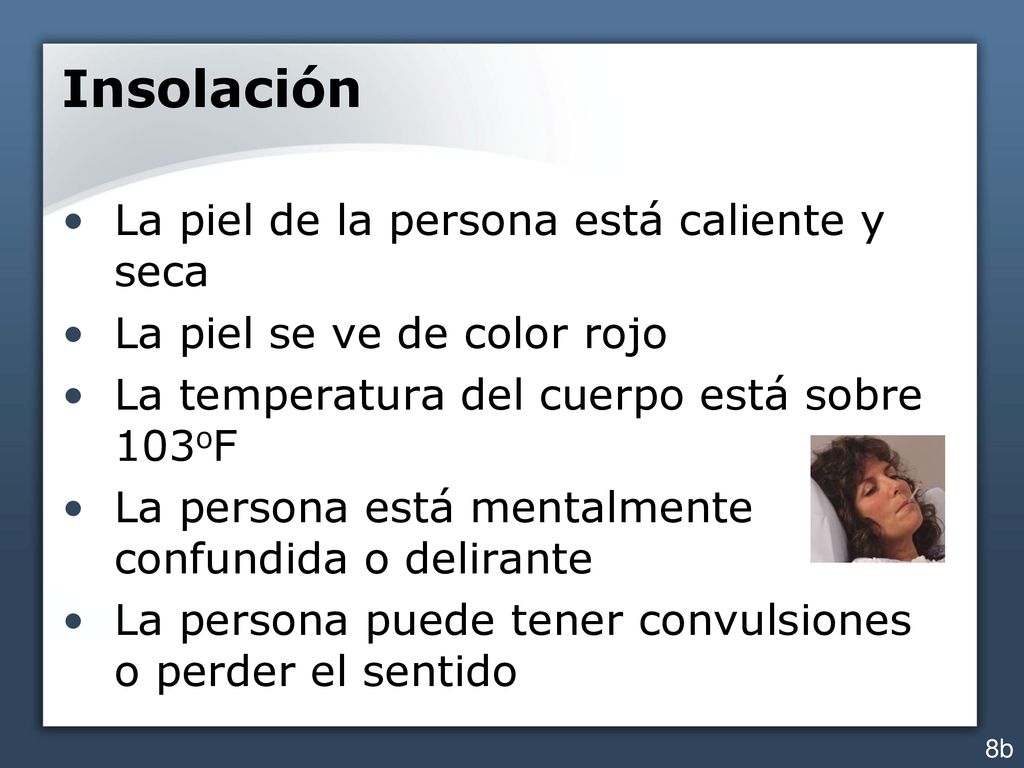 Insolación

• La piel de la persona está caliente y seca
• La piel se ve de color rojo
• La temperatura del cuerpo está sobre 103oF
• La persona está mentalmente confundida o delirante
• La persona puede tener convulsiones o perder el sentido

8b